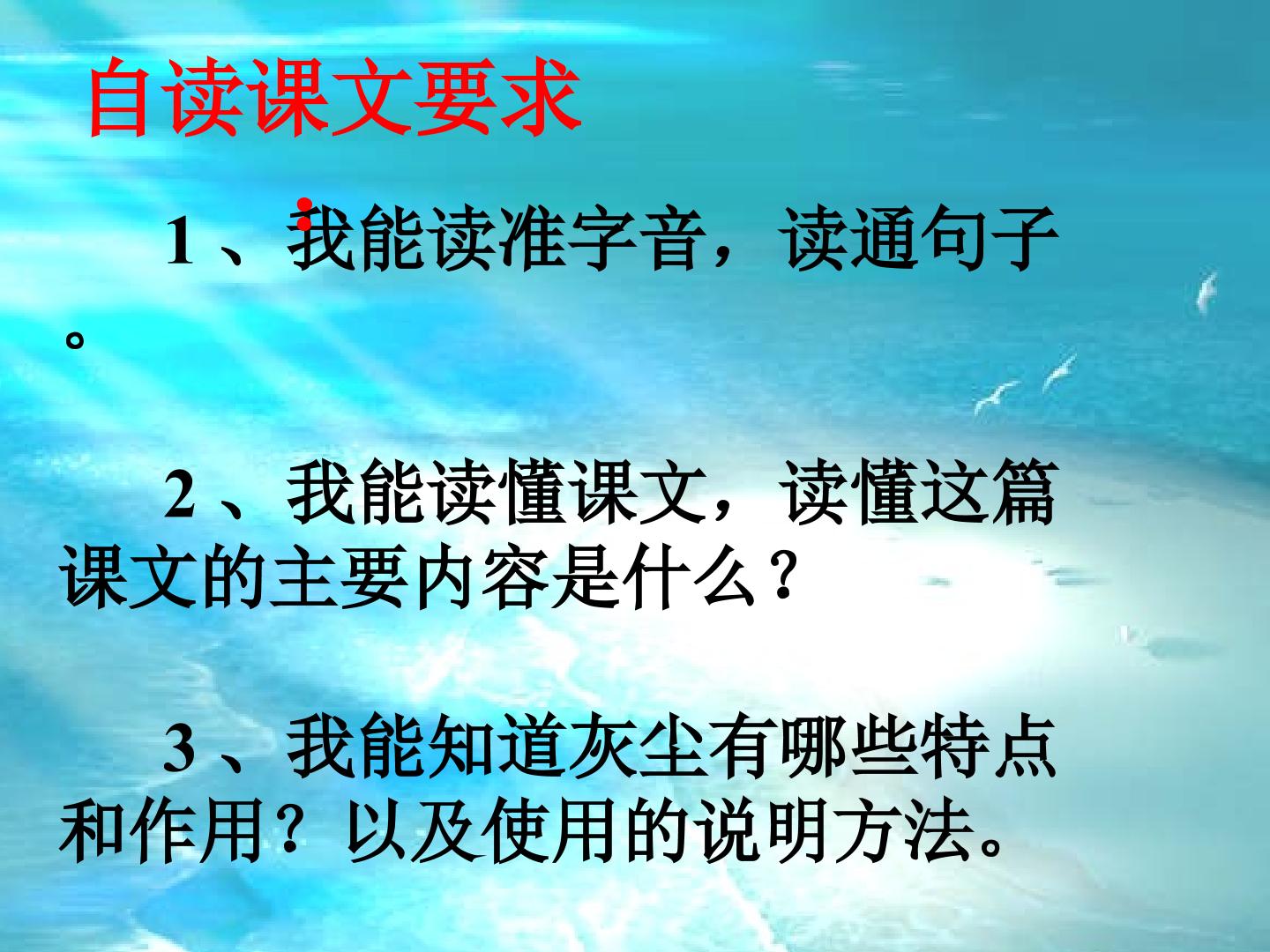 自读课文要求：

1、我能读准字音，读通句子。

2、我能读懂课文，读懂这篇课文的主要内容是什么？

3、我能知道灰尘有哪些特点和作用？以及使用的说明方法。